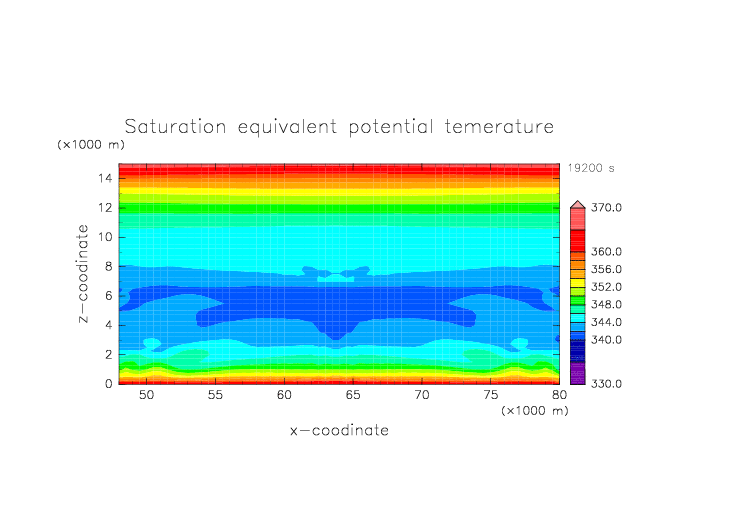 Saturation equivalent potential temerature

(×1000 m)

19200 s

14
12
10
8
6
4
2
0

z−coodinate

50 55 60 65 70 75 80

(×1000 m)

x−coodinate

370.0
360.0
356.0
352.0
348.0
344.0
340.0
330.0